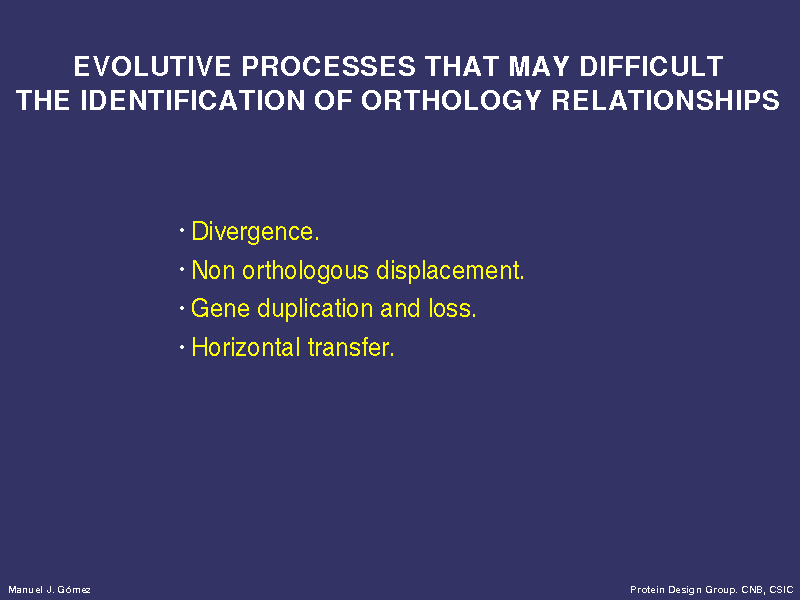 EVOLUTIVE PROCESSES THAT MAY DIFFICULT THE IDENTIFICATION OF ORTHOLOGY RELATIONSHIPS

• Divergence.
• Non orthologous displacement.
• Gene duplication and loss.
• Horizontal transfer.

Manuel J. Gómez

Protein Design Group. CNB, CSIC